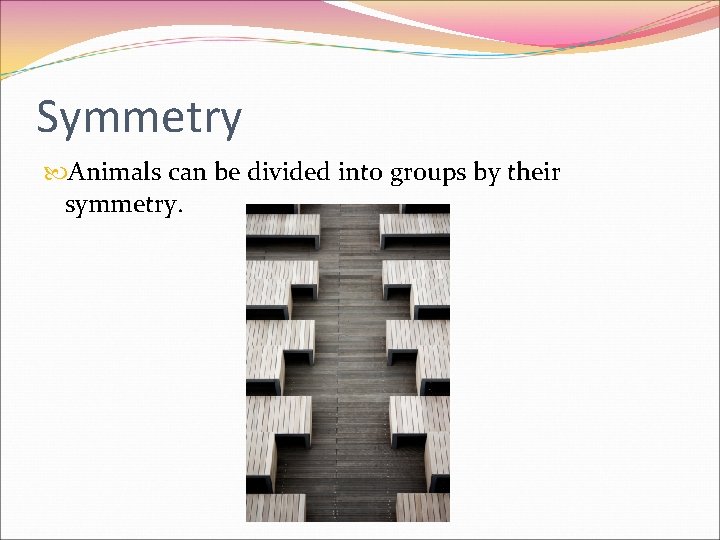 Symmetry

Animals can be divided into groups by their symmetry.